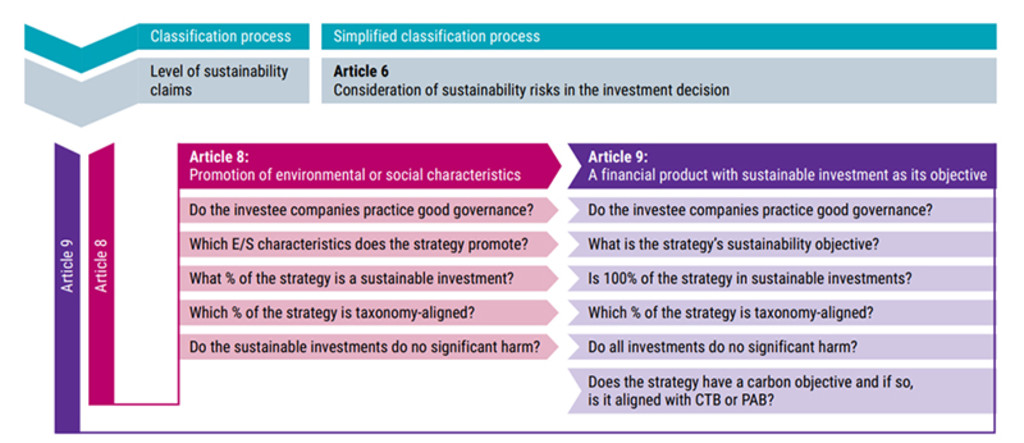 Classification process

Simplified classification process

Level of sustainability claims

**Article 6**
Consideration of sustainability risks in the investment decision

Article 9

Article 8

**Article 8:**
Promotion of environmental or social characteristics

Do the investee companies practice good governance?

Which E/S characteristics does the strategy promote?

What % of the strategy is a sustainable investment?

Which % of the strategy is taxonomy-aligned?

Do the sustainable investments do no significant harm?

**Article 9:**
A financial product with sustainable investment as its objective

Do the investee companies practice good governance?

What is the strategy's sustainability objective?

Is 100% of the strategy in sustainable investments?

Which % of the strategy is taxonomy-aligned?

Do all investments do no significant harm?

Does the strategy have a carbon objective and if so, is it aligned with CTB or PAB?